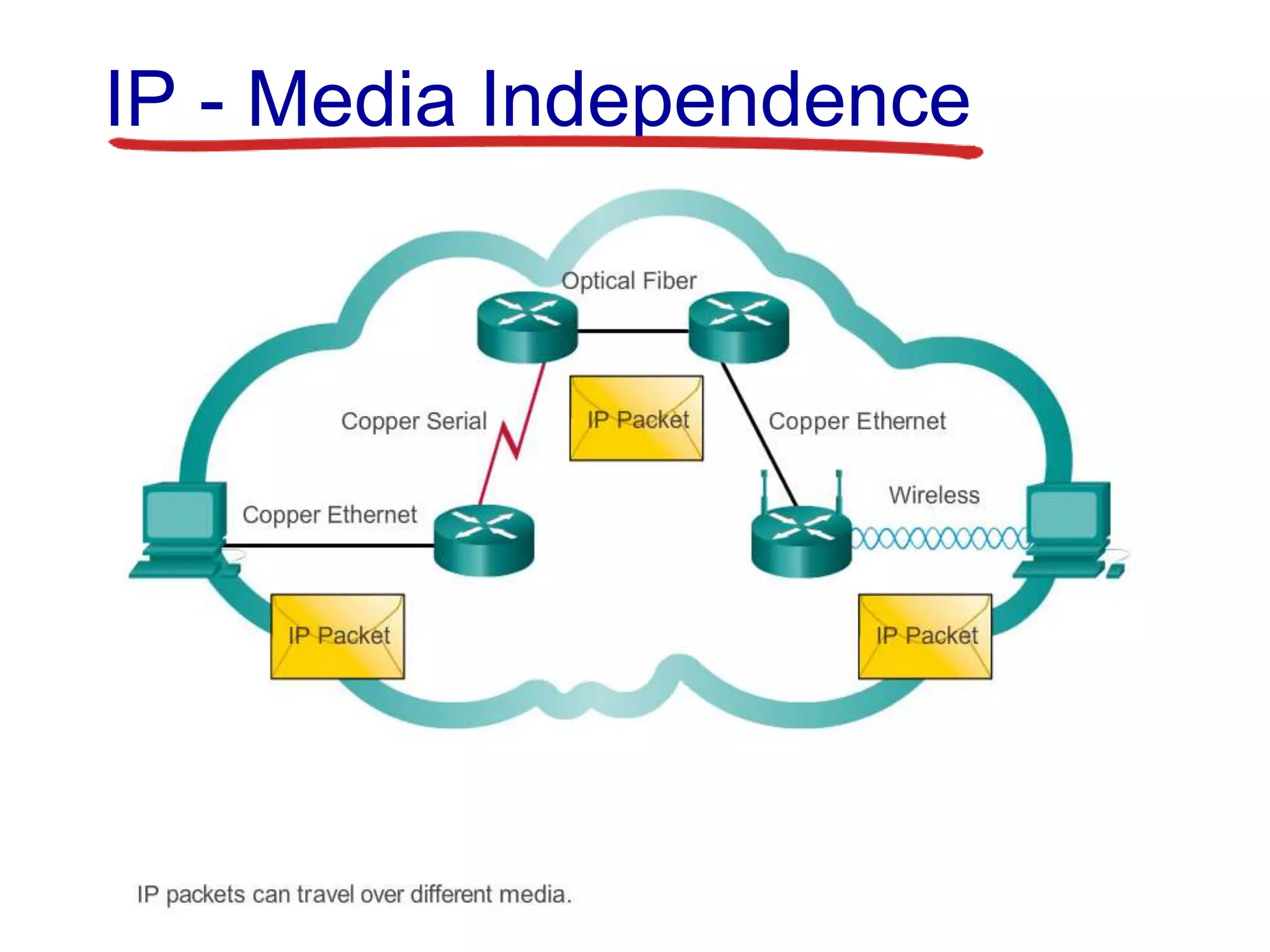 IP - Media Independence

Optical Fiber

Copper Serial

IP Packet

Copper Ethernet

Wireless

Copper Ethernet

IP Packet

IP Packet

IP packets can travel over different media.